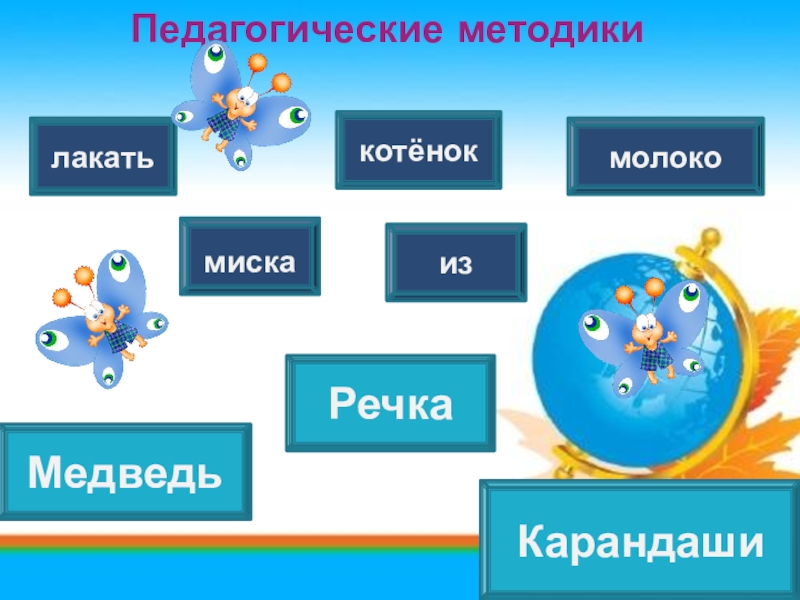 Педагогические методики

лакать

котёнок

молоко

миска

из

Речка

Медведь

Карандаши